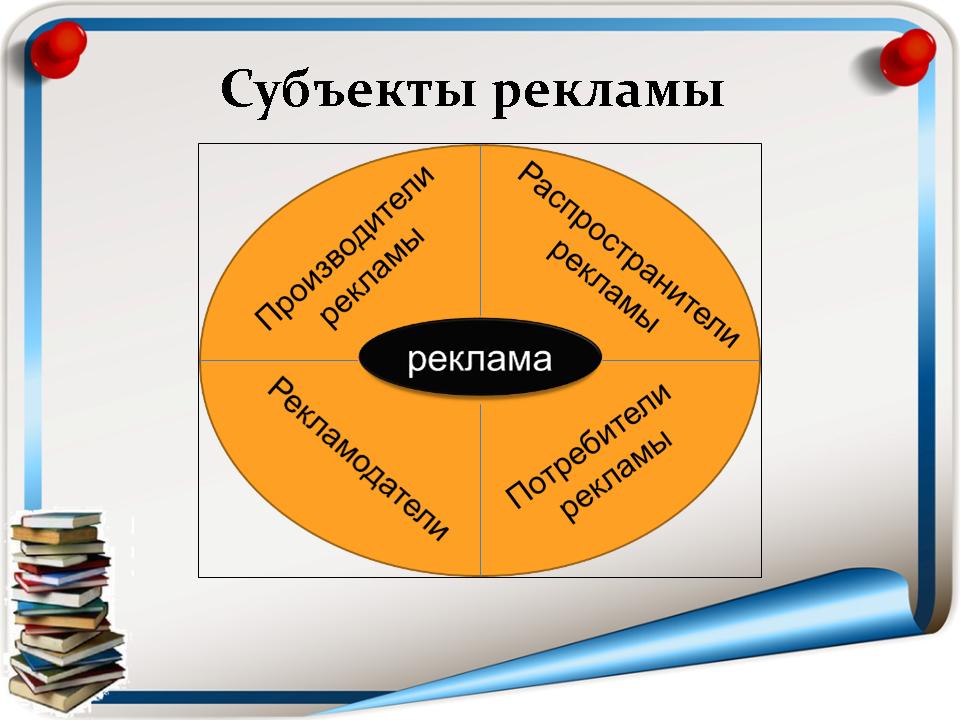 Субъекты рекламы

Производители рекламы

Распространители рекламы

реклама

Рекламодатели

Потребители рекламы